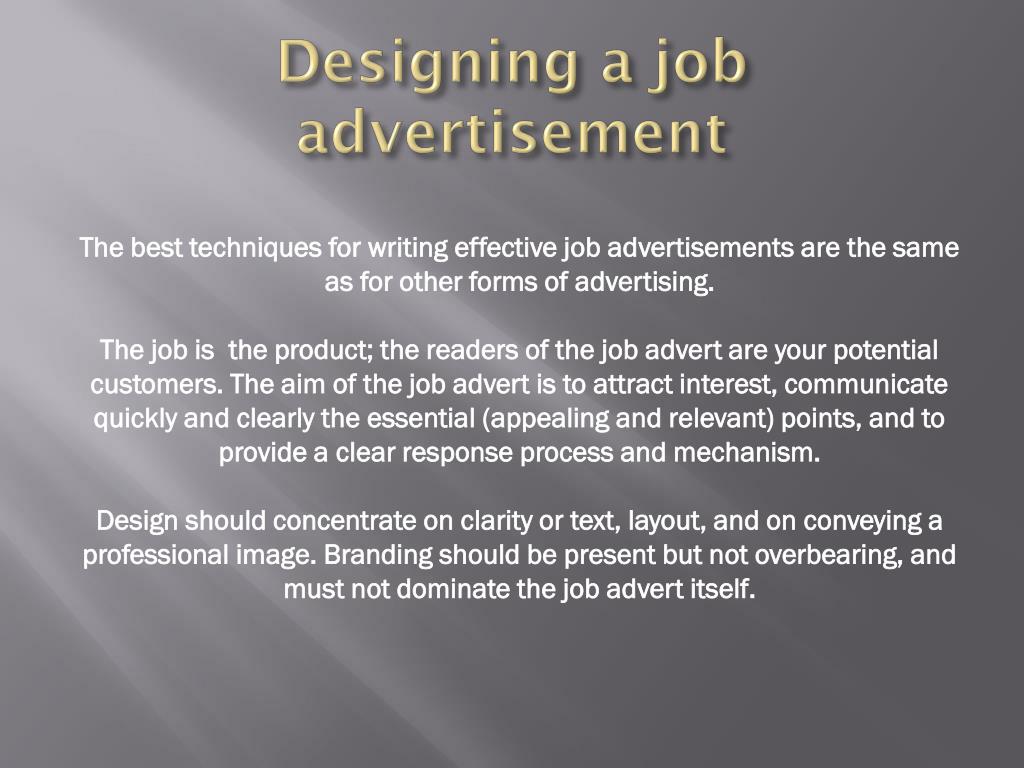 Designing a job advertisement

The best techniques for writing effective job advertisements are the same as for other forms of advertising.

The job is  the product; the readers of the job advert are your potential customers. The aim of the job advert is to attract interest, communicate quickly and clearly the essential (appealing and relevant) points, and to provide a clear response process and mechanism.

Design should concentrate on clarity or text, layout, and on conveying a professional image. Branding should be present but not overbearing, and must not dominate the job advert itself.